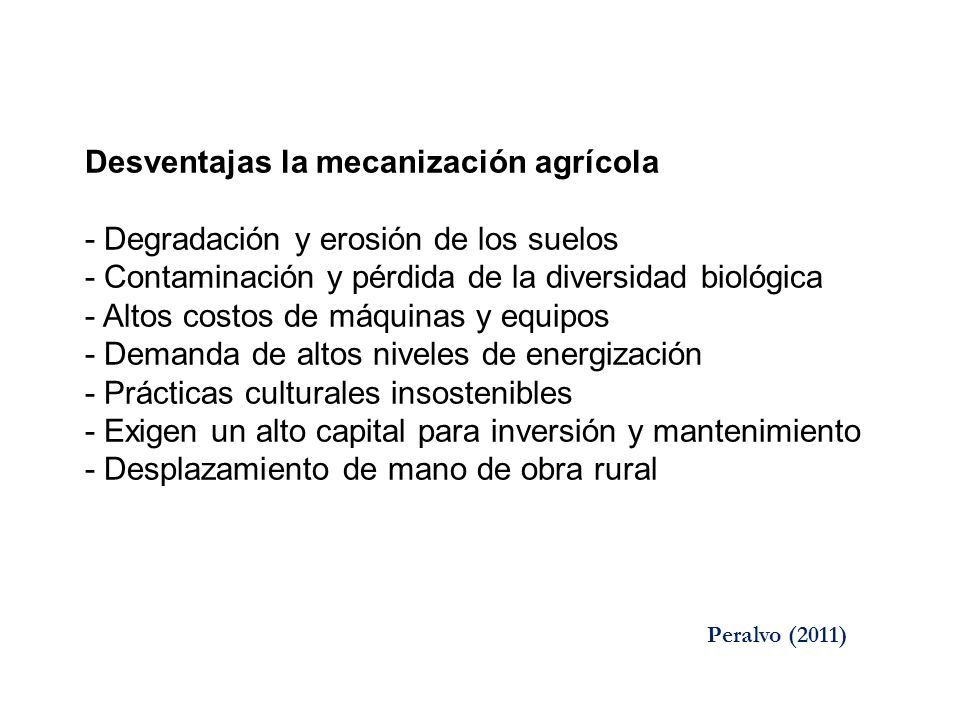 Desventajas la mecanización agrícola

- Degradación y erosión de los suelos
- Contaminación y pérdida de la diversidad biológica
- Altos costos de máquinas y equipos
- Demanda de altos niveles de energización
- Prácticas culturales insostenibles
- Exigen un alto capital para inversión y mantenimiento
- Desplazamiento de mano de obra rural

Peralvo (2011)